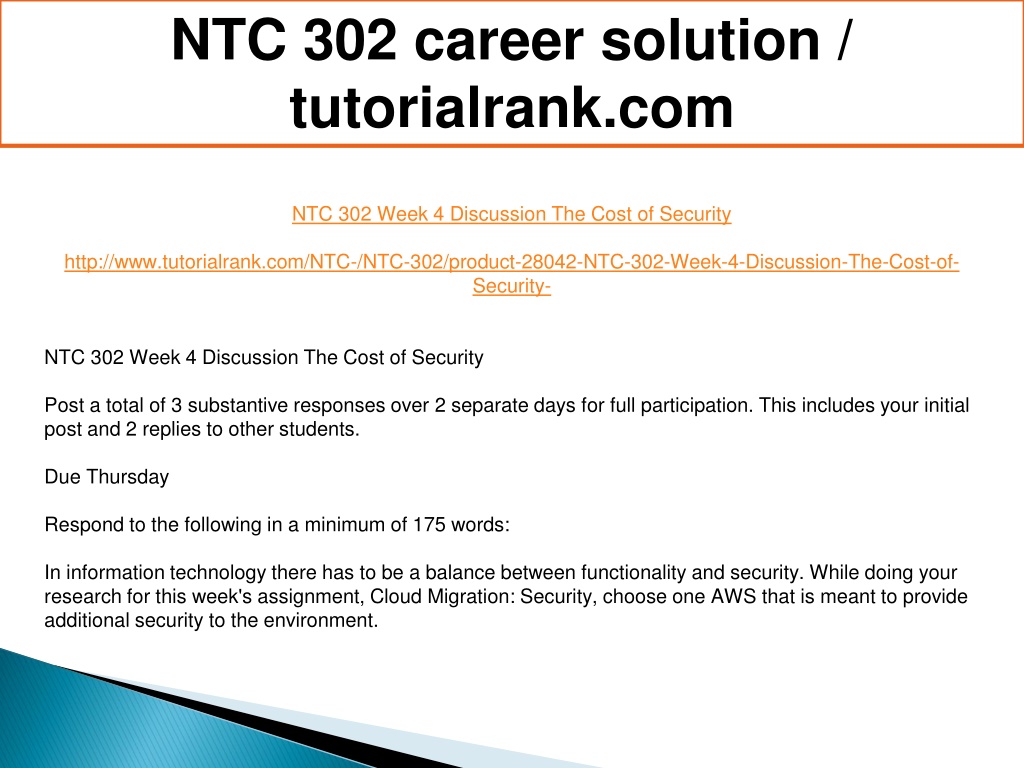 NTC 302 career solution / tutorialrank.com

NTC 302 Week 4 Discussion The Cost of Security

http://www.tutorialrank.com/NTC-/NTC-302/product-28042-NTC-302-Week-4-Discussion-The-Cost-of-Security-

NTC 302 Week 4 Discussion The Cost of Security

Post a total of 3 substantive responses over 2 separate days for full participation. This includes your initial post and 2 replies to other students.

Due Thursday

Respond to the following in a minimum of 175 words:

In information technology there has to be a balance between functionality and security. While doing your research for this week's assignment, Cloud Migration: Security, choose one AWS that is meant to provide additional security to the environment.